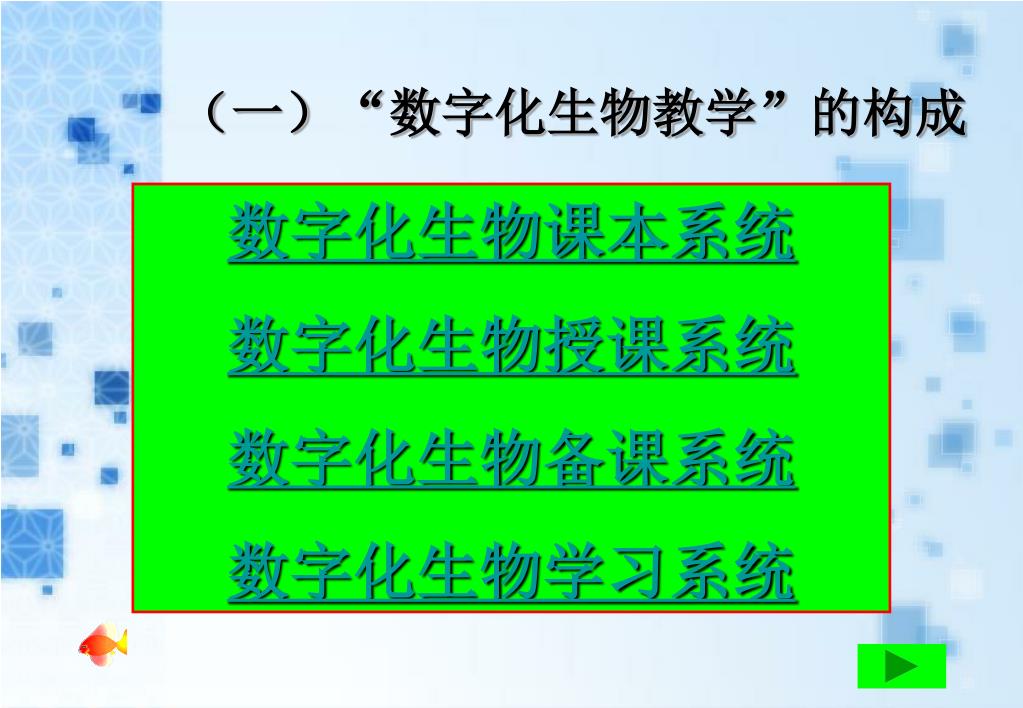 （一）“数字化生物教学”的构成

数字化生物课本系统

数字化生物授课系统

数字化生物备课系统

数字化生物学习系统